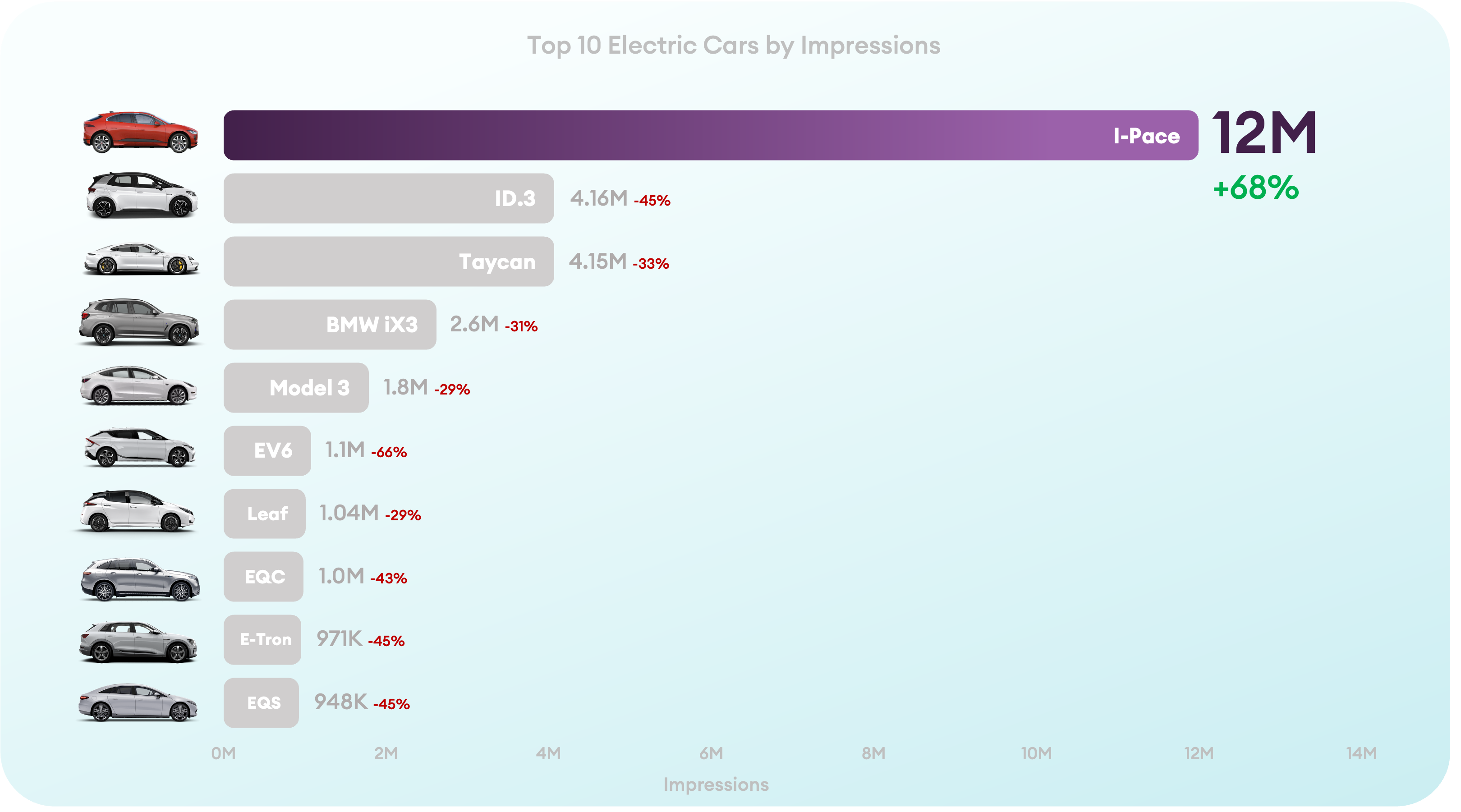 Top 10 Electric Cars by Impressions

I-Pace 12M +68%

ID.3 4.16M -45%

Taycan 4.15M -33%

BMW iX3 2.6M -31%

Model 3 1.8M -29%

EV6 1.1M -66%

Leaf 1.04M -29%

EQC 1.0M -43%

E-Tron 971K -45%

EQS 948K -45%

0M 2M 4M 6M 8M 10M 12M 14M

Impressions